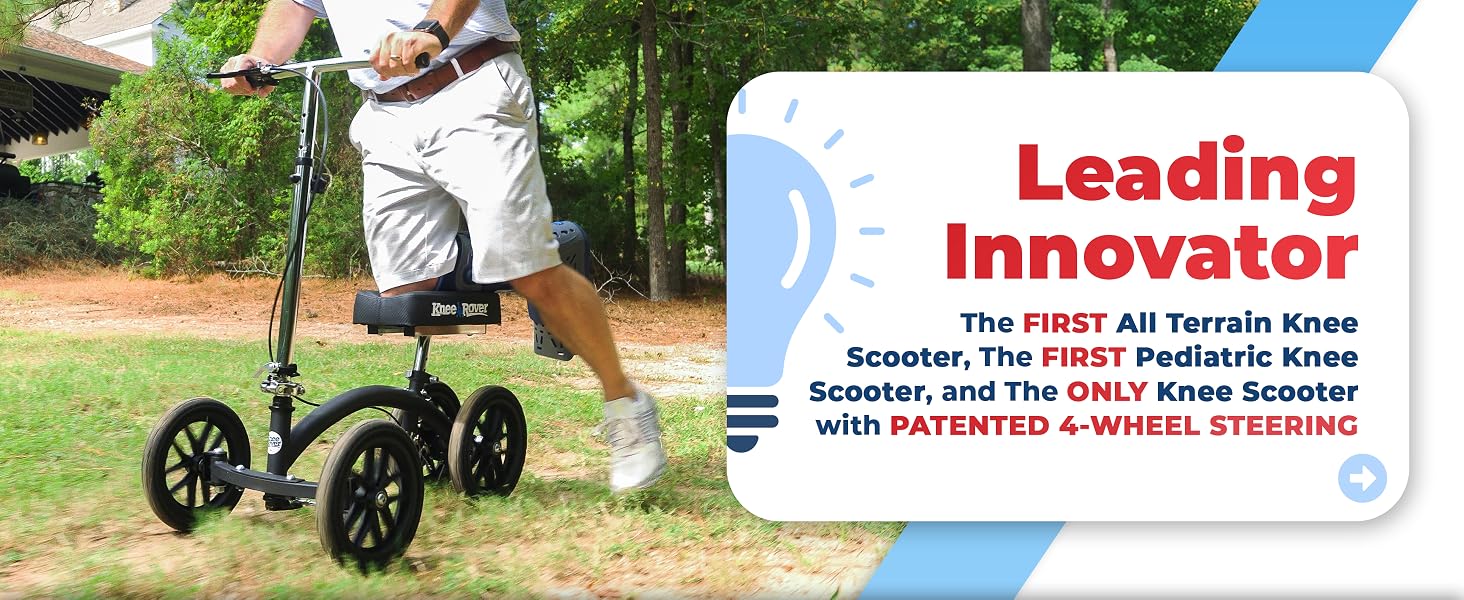 Knee Rover

Leading Innovator

The FIRST All Terrain Knee Scooter, The FIRST Pediatric Knee Scooter, and The ONLY Knee Scooter with PATENTED 4-WHEEL STEERING